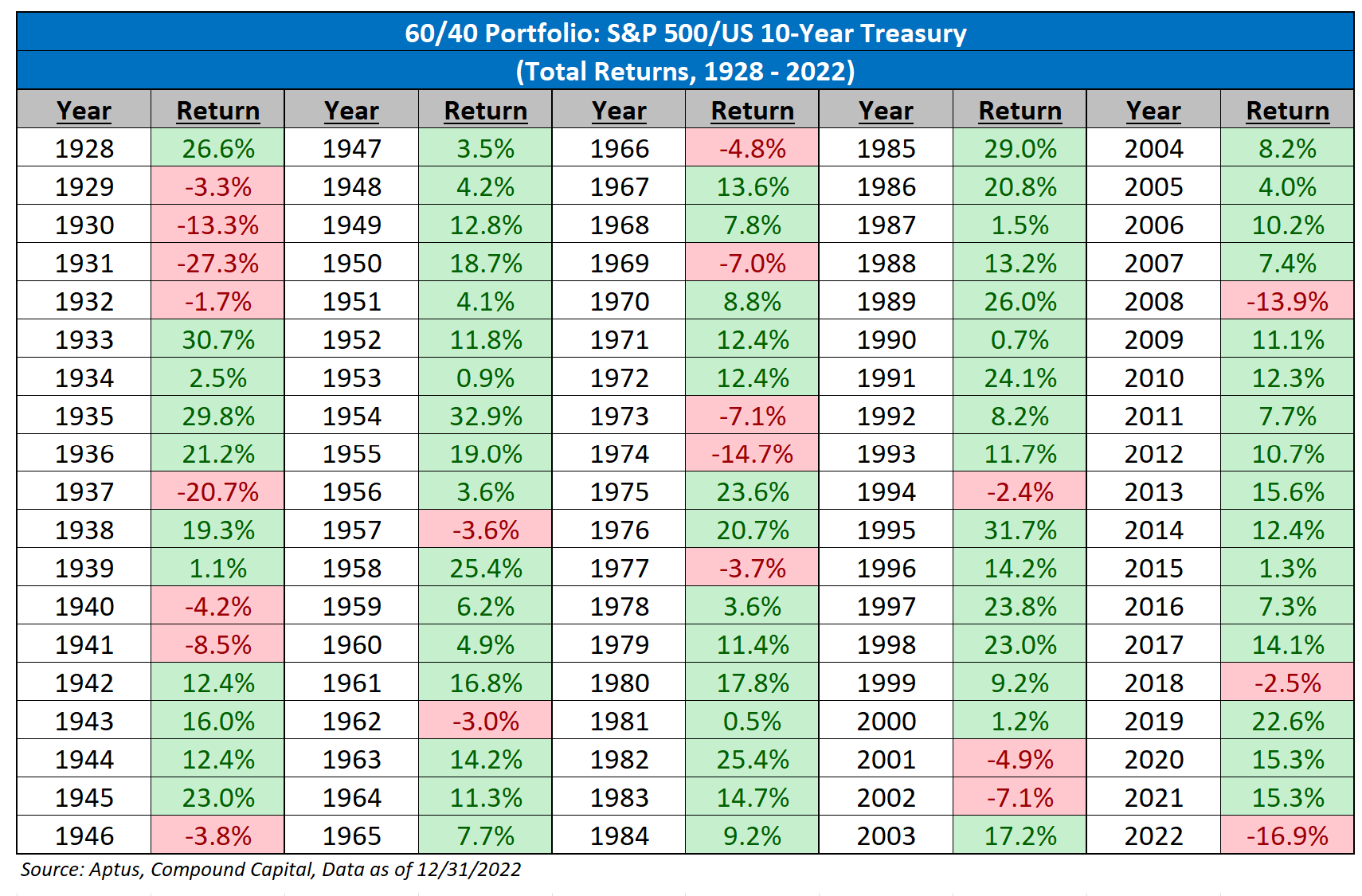 60/40 Portfolio: S&P 500/US 10-Year Treasury
(Total Returns, 1928 - 2022)

| Year | Return | Year | Return | Year | Return | Year | Return | Year | Return |
|---|---|---|---|---|---|---|---|---|---|
| 1928 | 26.6% | 1947 | 3.5% | 1966 | -4.8% | 1985 | 29.0% | 2004 | 8.2% |
| 1929 | -3.3% | 1948 | 4.2% | 1967 | 13.6% | 1986 | 20.8% | 2005 | 4.0% |
| 1930 | -13.3% | 1949 | 12.8% | 1968 | 7.8% | 1987 | 1.5% | 2006 | 10.2% |
| 1931 | -27.3% | 1950 | 18.7% | 1969 | -7.0% | 1988 | 13.2% | 2007 | 7.4% |
| 1932 | -1.7% | 1951 | 4.1% | 1970 | 8.8% | 1989 | 26.0% | 2008 | -13.9% |
| 1933 | 30.7% | 1952 | 11.8% | 1971 | 12.4% | 1990 | 0.7% | 2009 | 11.1% |
| 1934 | 2.5% | 1953 | 0.9% | 1972 | 12.4% | 1991 | 24.1% | 2010 | 12.3% |
| 1935 | 29.8% | 1954 | 32.9% | 1973 | -7.1% | 1992 | 8.2% | 2011 | 7.7% |
| 1936 | 21.2% | 1955 | 19.0% | 1974 | -14.7% | 1993 | 11.7% | 2012 | 10.7% |
| 1937 | -20.7% | 1956 | 3.6% | 1975 | 23.6% | 1994 | -2.4% | 2013 | 15.6% |
| 1938 | 19.3% | 1957 | -3.6% | 1976 | 20.7% | 1995 | 31.7% | 2014 | 12.4% |
| 1939 | 1.1% | 1958 | 25.4% | 1977 | -3.7% | 1996 | 14.2% | 2015 | 1.3% |
| 1940 | -4.2% | 1959 | 6.2% | 1978 | 3.6% | 1997 | 23.8% | 2016 | 7.3% |
| 1941 | -8.5% | 1960 | 4.9% | 1979 | 11.4% | 1998 | 23.0% | 2017 | 14.1% |
| 1942 | 12.4% | 1961 | 16.8% | 1980 | 17.8% | 1999 | 9.2% | 2018 | -2.5% |
| 1943 | 16.0% | 1962 | -3.0% | 1981 | 0.5% | 2000 | 1.2% | 2019 | 22.6% |
| 1944 | 12.4% | 1963 | 14.2% | 1982 | 25.4% | 2001 | -4.9% | 2020 | 15.3% |
| 1945 | 23.0% | 1964 | 11.3% | 1983 | 14.7% | 2002 | -7.1% | 2021 | 15.3% |
| 1946 | -3.8% | 1965 | 7.7% | 1984 | 9.2% | 2003 | 17.2% | 2022 | -16.9% |

Source: Aptus, Compound Capital, Data as of 12/31/2022